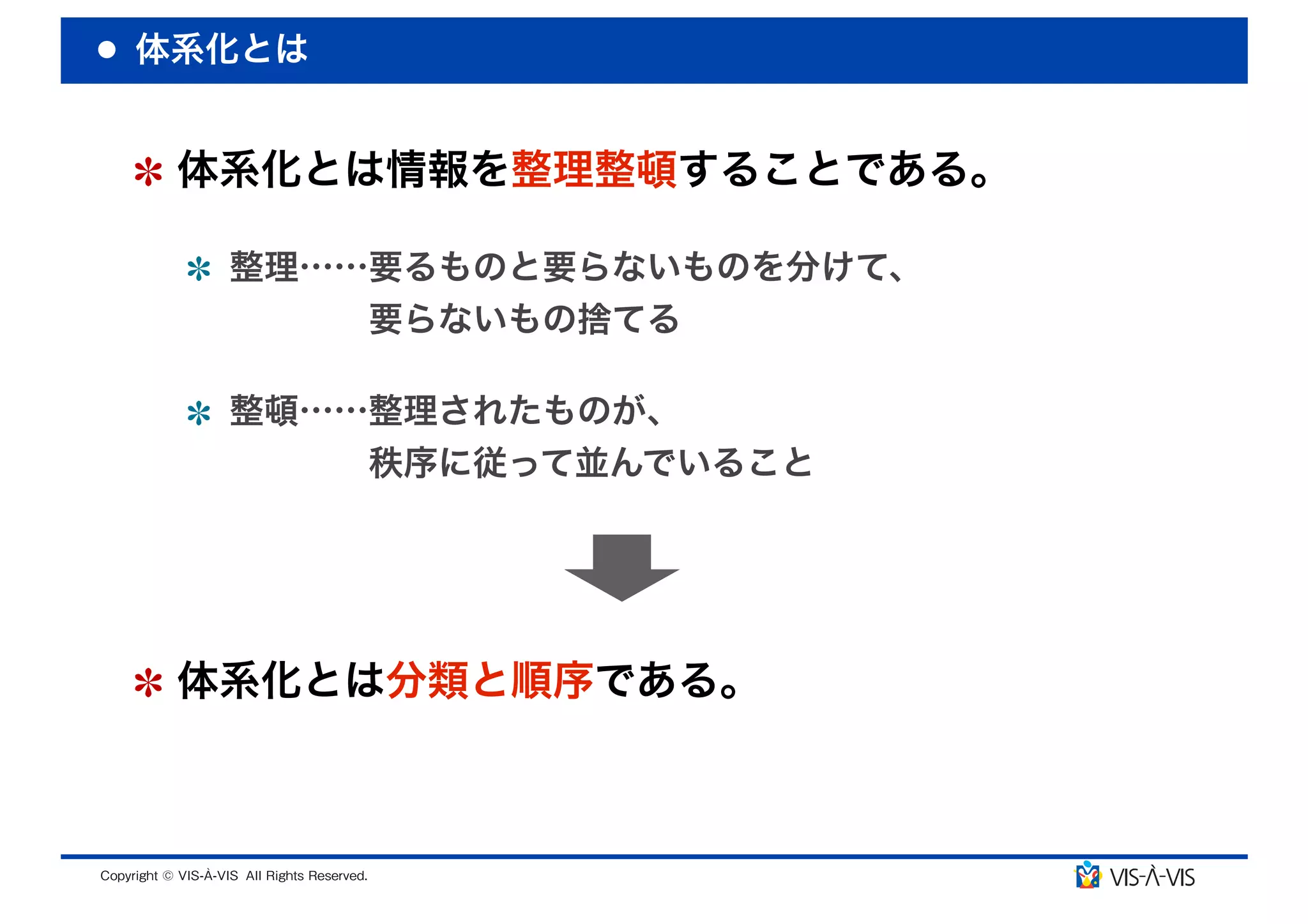 ● 体系化とは

＊ 体系化とは情報を整理整頓することである。

＊ 整理……要るものと要らないものを分けて、要らないもの捨てる

＊ 整頓……整理されたものが、秩序に従って並んでいること

＊ 体系化とは分類と順序である。

Copyright © VIS-À-VIS All Rights Reserved.

VIS-À-VIS